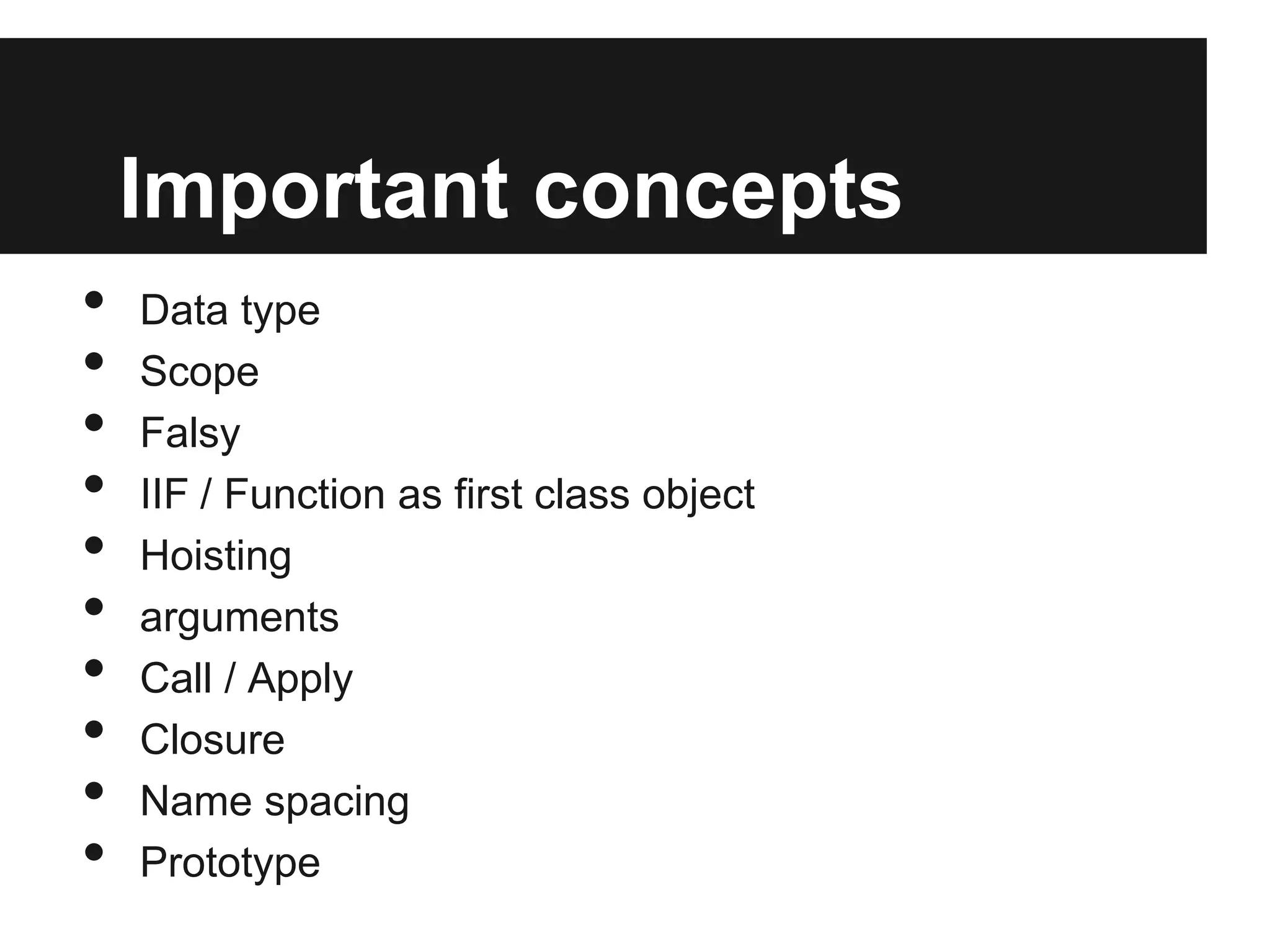 Important concepts

- Data type
- Scope
- Falsy
- IIF / Function as first class object
- Hoisting
- arguments
- Call / Apply
- Closure
- Name spacing
- Prototype